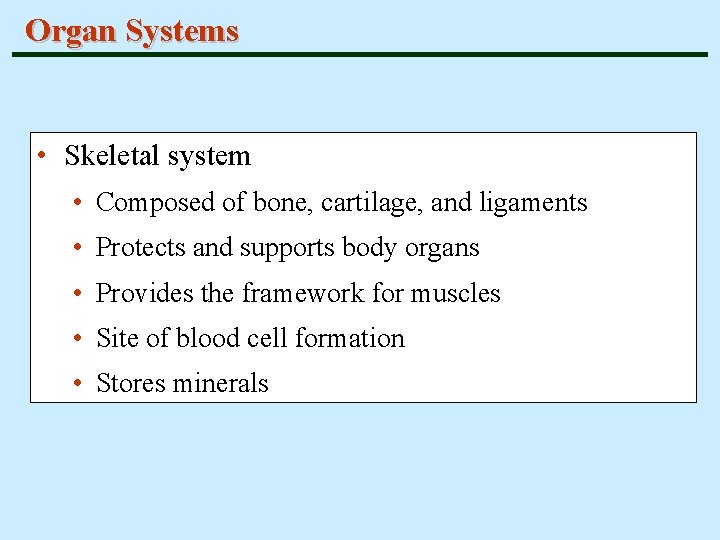 Organ Systems

• Skeletal system
• Composed of bone, cartilage, and ligaments
• Protects and supports body organs
• Provides the framework for muscles
• Site of blood cell formation
• Stores minerals